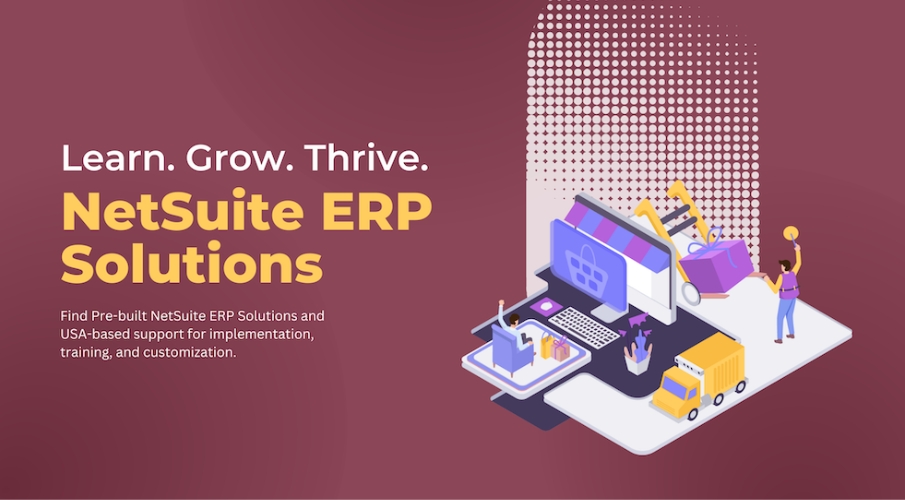 Learn. Grow. Thrive.

NetSuite ERP Solutions

Find Pre-built NetSuite ERP Solutions and USA-based support for implementation, training, and customization.